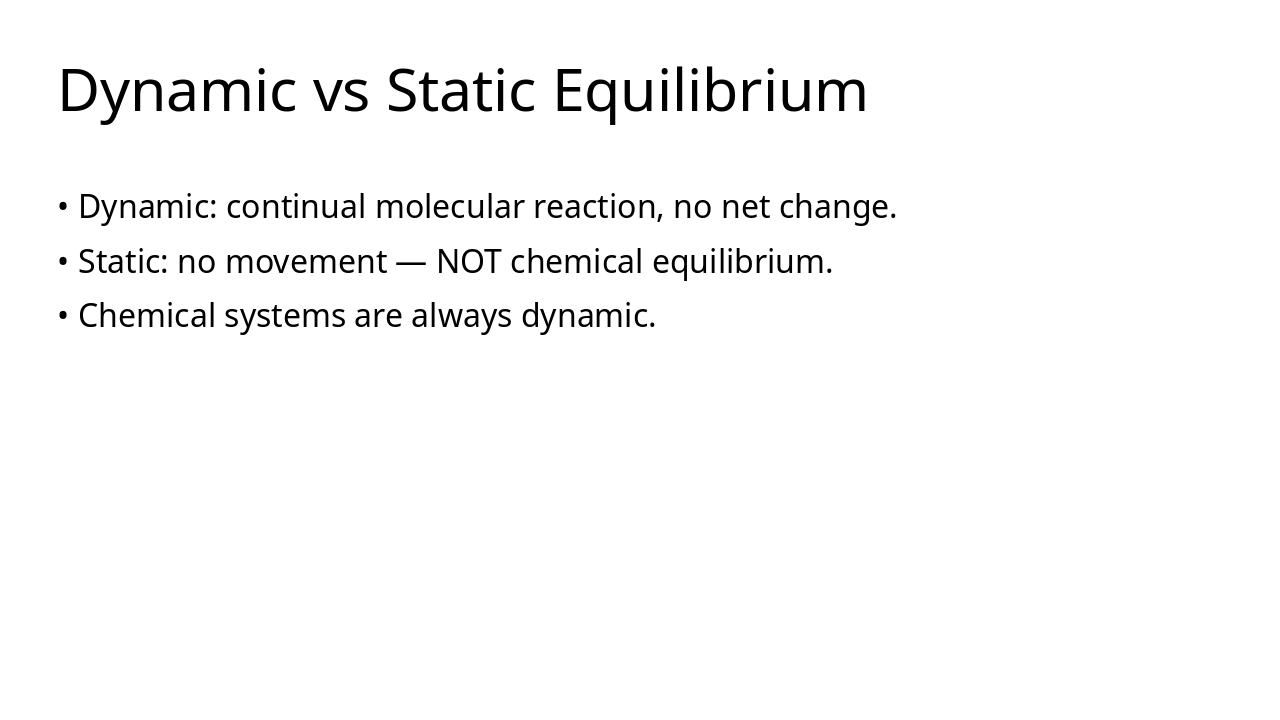 Dynamic vs Static Equilibrium

• Dynamic: continual molecular reaction, no net change.
• Static: no movement — NOT chemical equilibrium.
• Chemical systems are always dynamic.